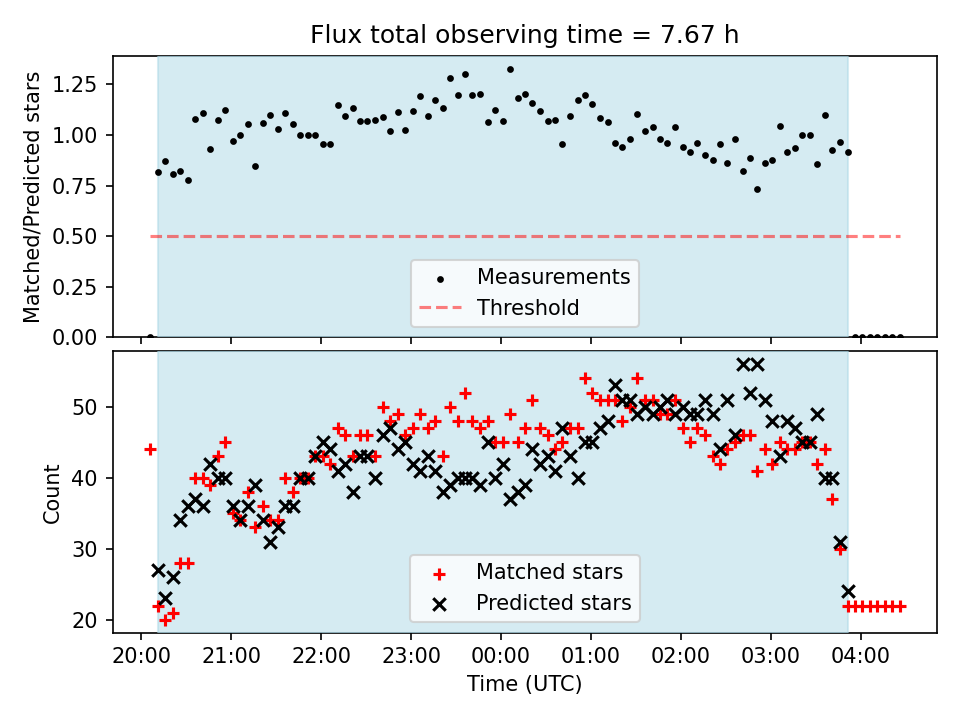 Flux total observing time = 7.67 h

Matched/Predicted stars

1.25
1.00
0.75
0.50
0.25
0.00

Measurements
Threshold

Count

50
40
30
20

Matched stars
Predicted stars

20:00
21:00
22:00
23:00
00:00
01:00
02:00
03:00
04:00

Time (UTC)